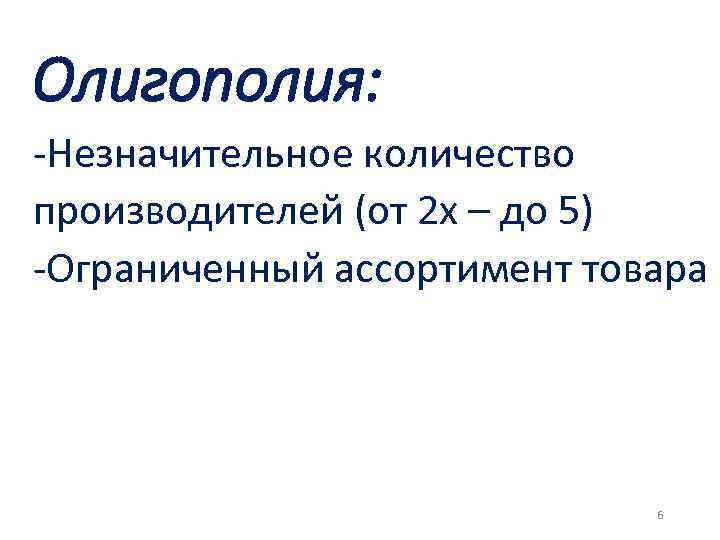 Олигополия:

-Незначительное количество производителей (от 2х – до 5)

-Ограниченный ассортимент товара

6